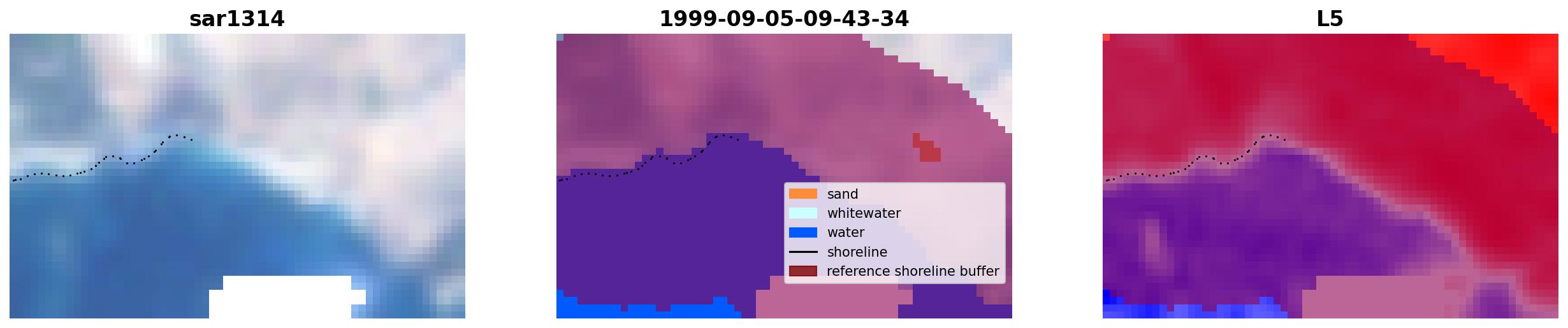 sar1314

1999-09-05-09-43-34

sand
whitewater
water
shoreline
reference shoreline buffer

L5